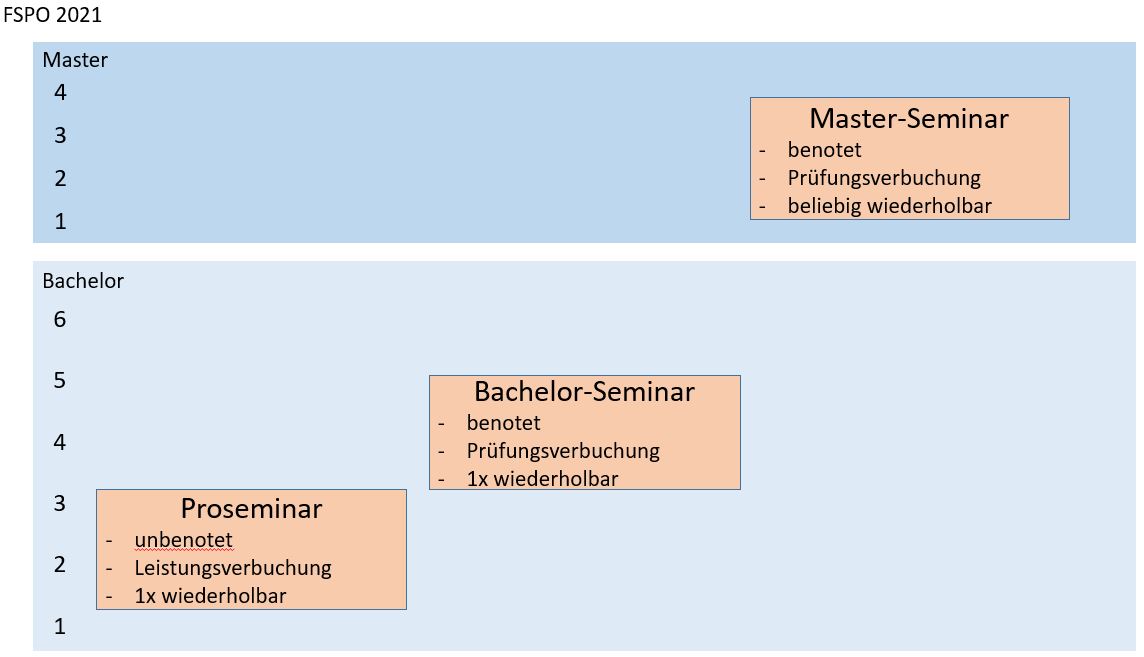 FSPO 2021

Master
4
3
2
1

Master-Seminar
- benotet
- Prüfungsverbuchung
- beliebig wiederholbar

Bachelor
6
5
4
3
2
1

Bachelor-Seminar
- benotet
- Prüfungsverbuchung
- 1x wiederholbar

Proseminar
- unbenotet
- Leistungsverbuchung
- 1x wiederholbar